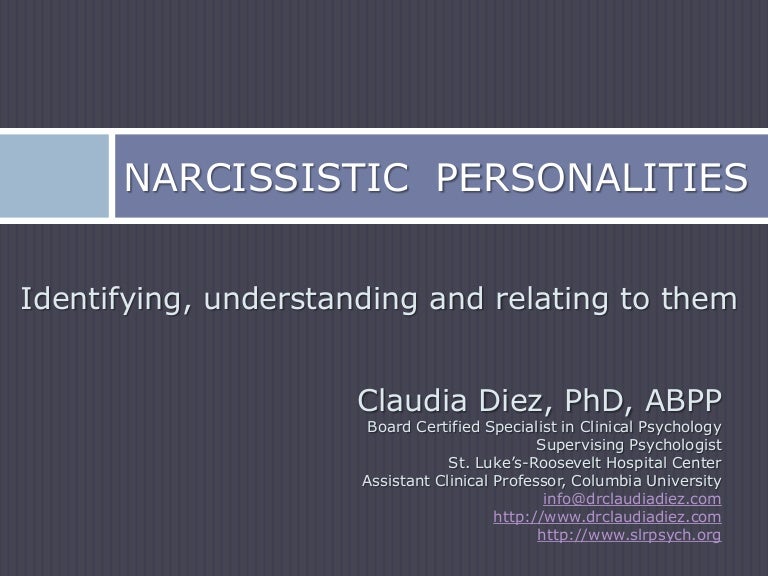 NARCISSISTIC PERSONALITIES

Identifying, understanding and relating to them

Claudia Diez, PhD, ABPP
Board Certified Specialist in Clinical Psychology
Supervising Psychologist
St. Luke's-Roosevelt Hospital Center
Assistant Clinical Professor, Columbia University
info@drclaudiadiez.com
http://www.drclaudiadiez.com
http://www.slrpsych.org